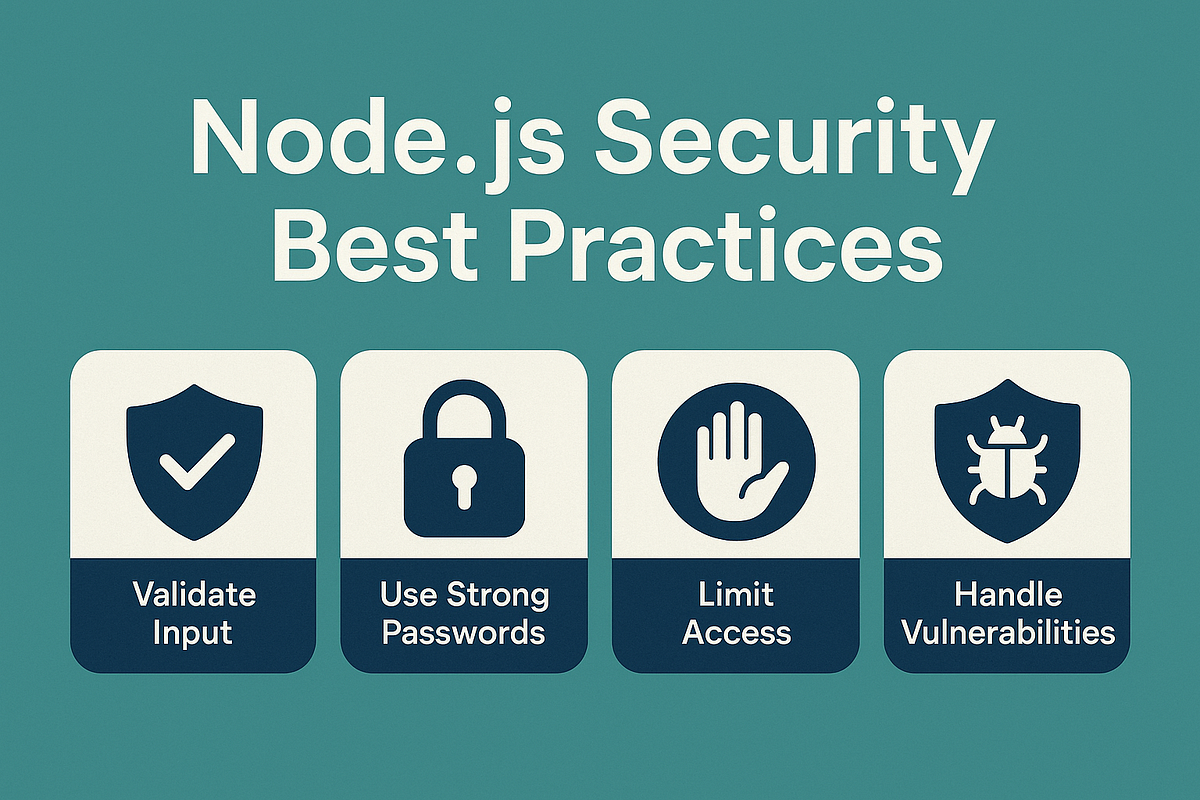 Node.js Security Best Practices

Validate Input

Use Strong Passwords

Limit Access

Handle Vulnerabilities